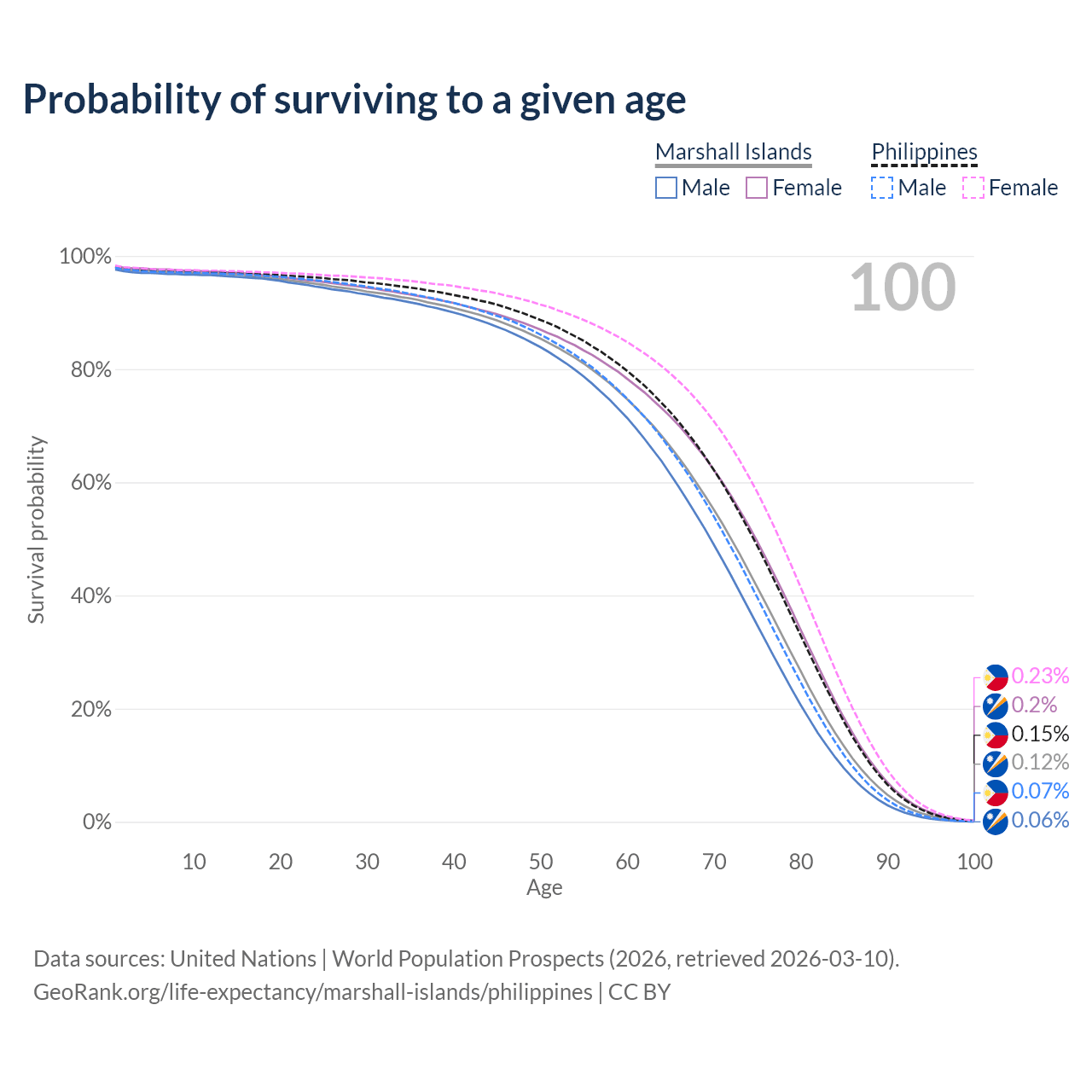 Probability of surviving to a given age

Marshall Islands
Male Female

Philippines
Male Female

100

100%
80%
60%
40%
20%
0%

Survival probability

10 20 30 40 50 60 70 80 90 100
Age

0.23%
0.2%
0.15%
0.12%
0.07%
0.06%

Data sources: United Nations | World Population Prospects (2026, retrieved 2026-03-10).
GeoRank.org/life-expectancy/marshall-islands/philippines | CC BY